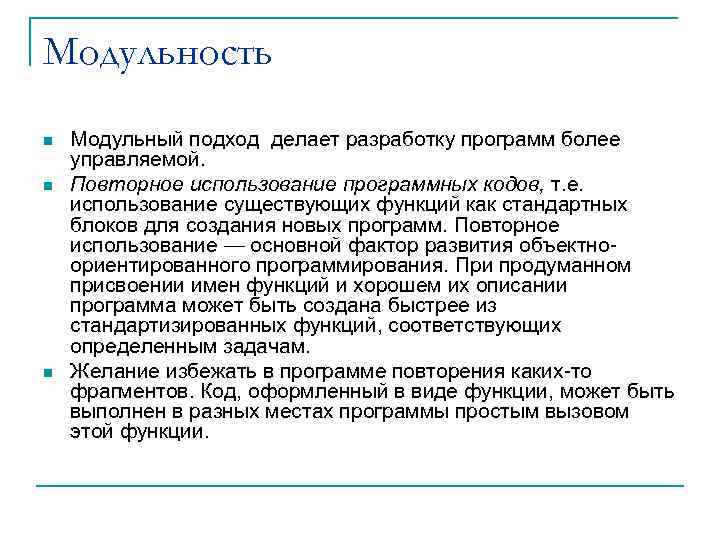 Модульность

Модульный подход делает разработку программ более управляемой.

Повторное использование программных кодов, т.е. использование существующих функций как стандартных блоков для создания новых программ. Повторное использование — основной фактор развития объектно-ориентированного программирования. При продуманном присвоении имен функций и хорошем их описании программа может быть создана быстрее из стандартизированных функций, соответствующих определенным задачам.

Желание избежать в программе повторения каких-то фрагментов. Код, оформленный в виде функции, может быть выполнен в разных местах программы простым вызовом этой функции.